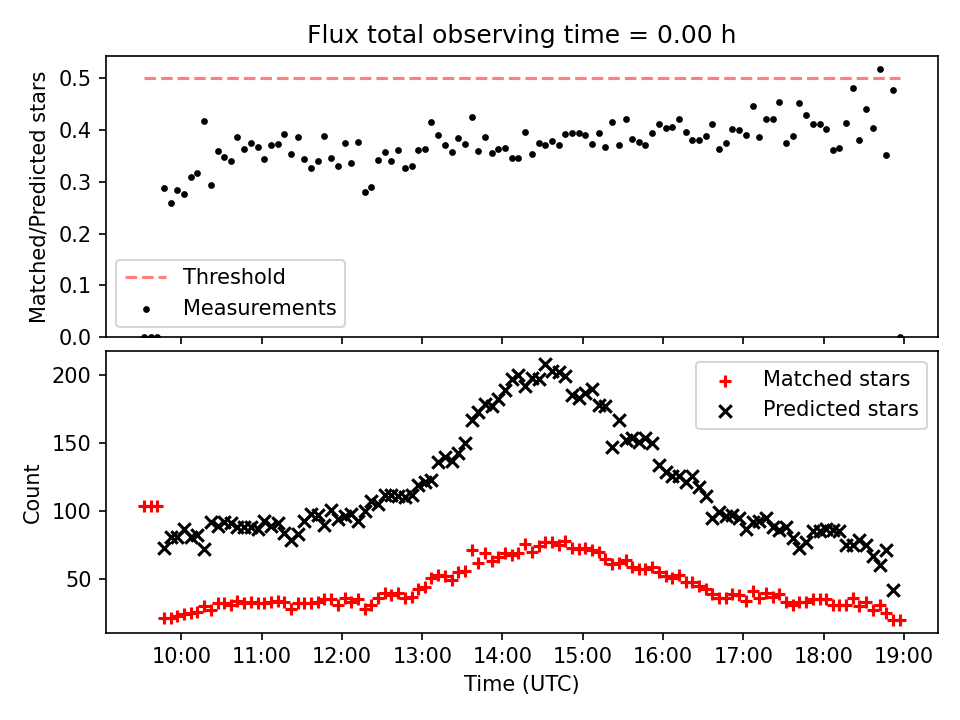 Flux total observing time = 0.00 h

Matched/Predicted stars

0.5
0.4
0.3
0.2
0.1
0.0

Threshold
Measurements

Count

200
150
100
50

Matched stars
Predicted stars

10:00
11:00
12:00
13:00
14:00
15:00
16:00
17:00
18:00
19:00

Time (UTC)